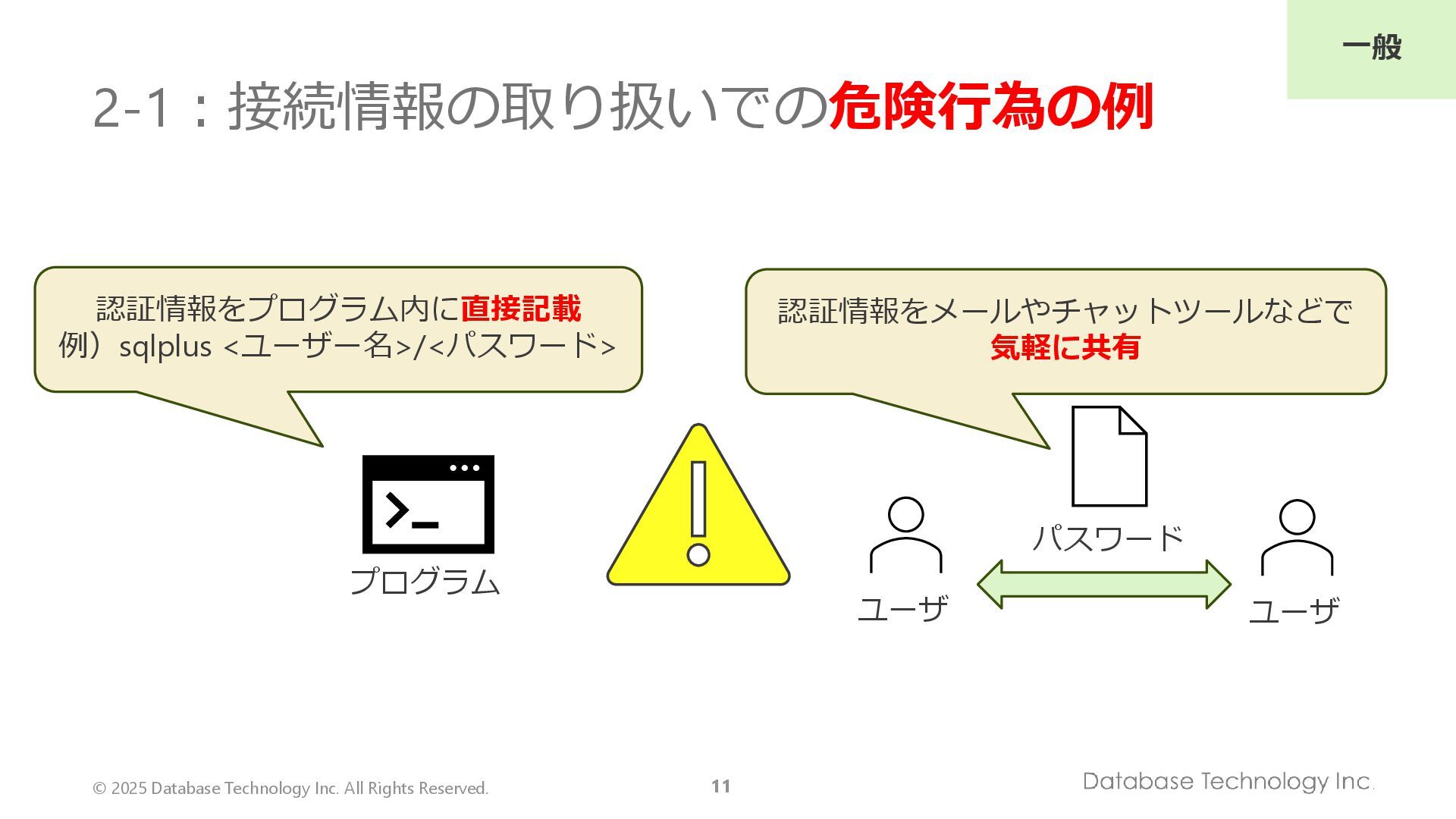 一般

2-1：接続情報の取り扱いでの危険行為の例

認証情報をプログラム内に直接記載
例）sqlplus <ユーザー名>/<パスワード>

認証情報をメールやチャットツールなどで気軽に共有

プログラム

パスワード

ユーザ

ユーザ

© 2025 Database Technology Inc. All Rights Reserved.

11

Database Technology Inc.